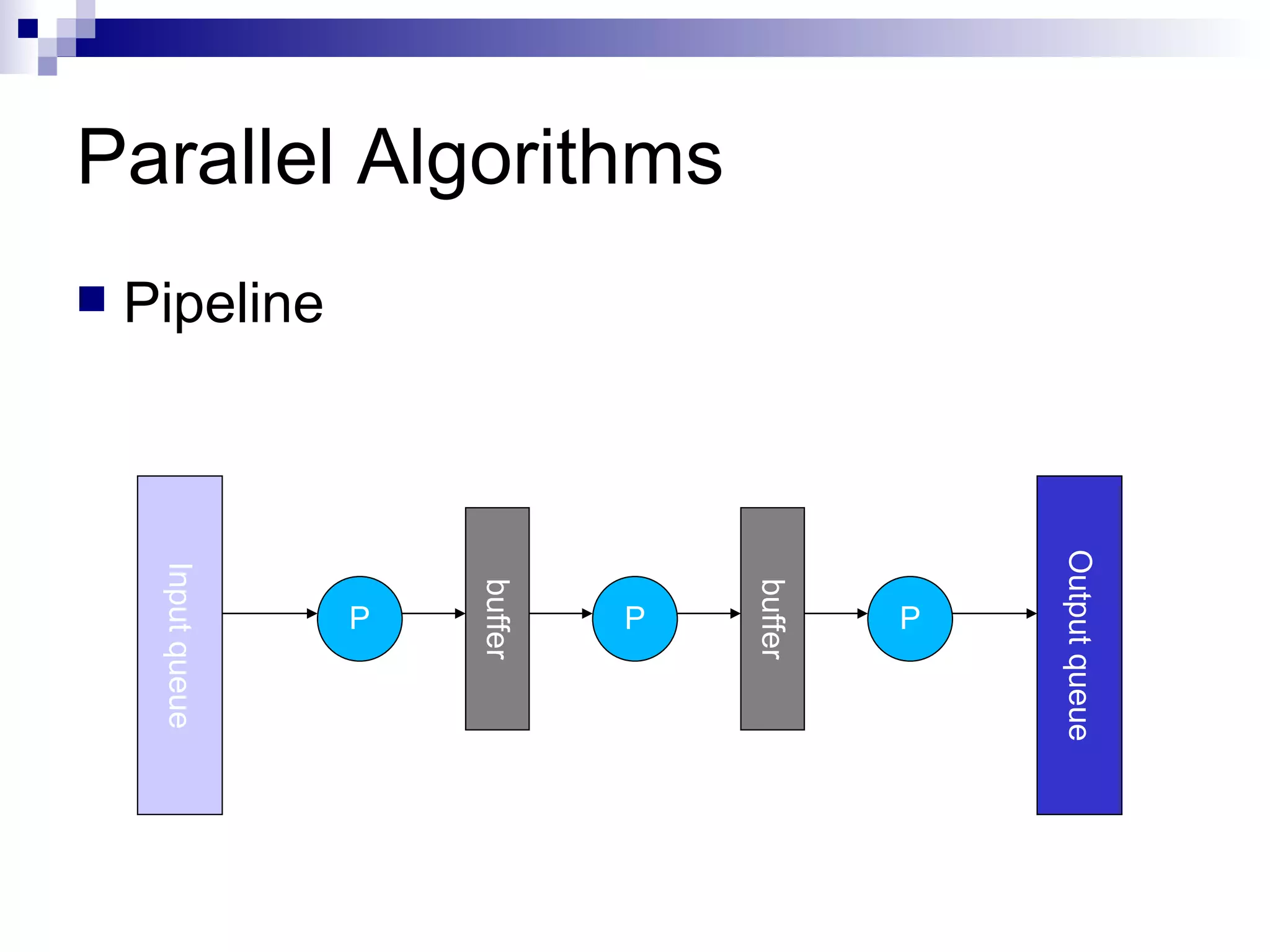 Parallel Algorithms

Pipeline

Input queue

P

buffer

P

buffer

P

Output queue